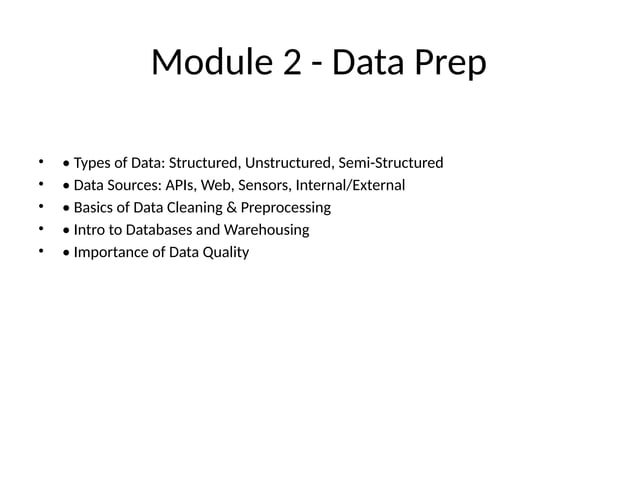 Module 2 - Data Prep

• • Types of Data: Structured, Unstructured, Semi-Structured
• • Data Sources: APIs, Web, Sensors, Internal/External
• • Basics of Data Cleaning & Preprocessing
• • Intro to Databases and Warehousing
• • Importance of Data Quality